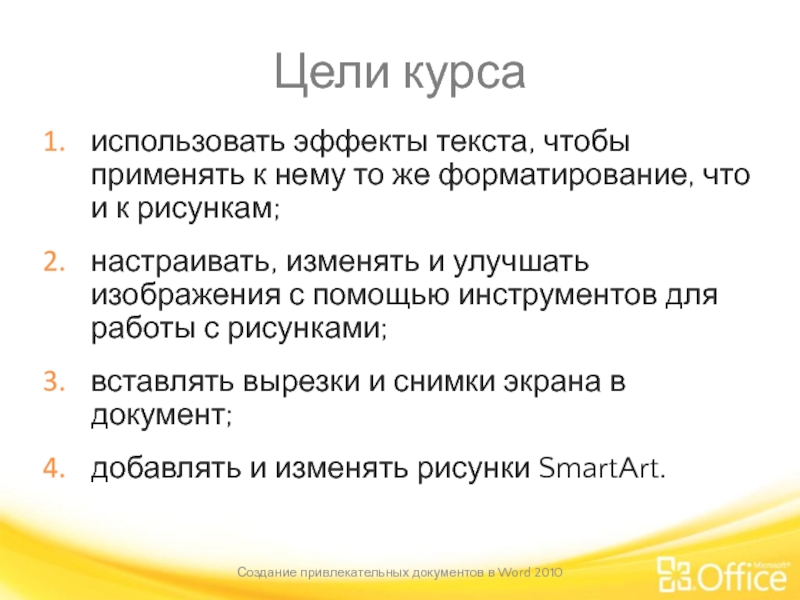 Цели курса

1. использовать эффекты текста, чтобы применять к нему то же форматирование, что и к рисункам;

2. настраивать, изменять и улучшать изображения с помощью инструментов для работы с рисунками;

3. вставлять вырезки и снимки экрана в документ;

4. добавлять и изменять рисунки SmartArt.

Создание привлекательных документов в Word 2010

Microsoft® Office